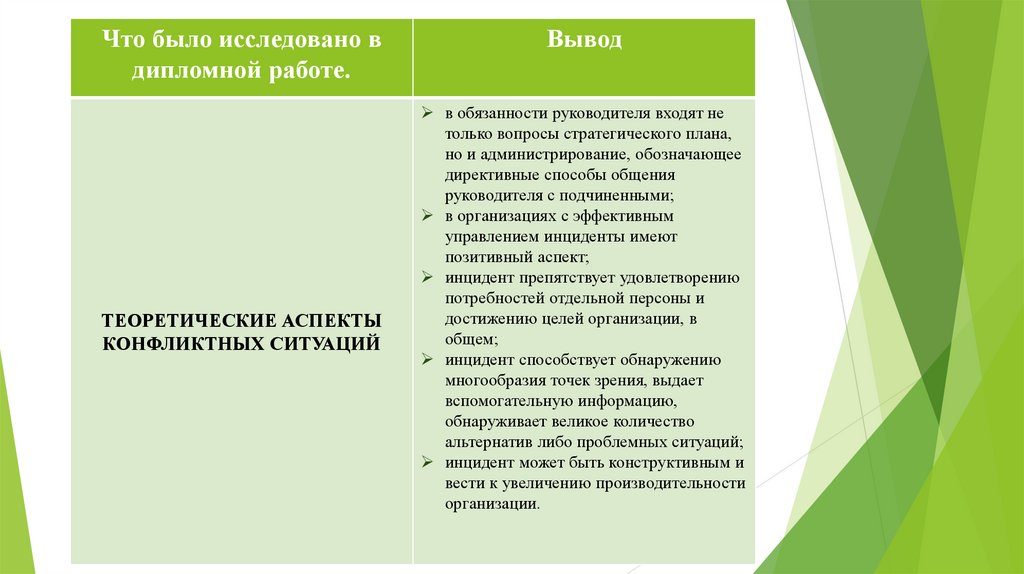 | Что было исследовано в дипломной работе. | Вывод |
|---|---|
| ТЕОРЕТИЧЕСКИЕ АСПЕКТЫ КОНФЛИКТНЫХ СИТУАЦИЙ | ➢ в обязанности руководителя входят не только вопросы стратегического плана, но и администрирование, обозначающее директивные способы общения руководителя с подчиненными; ➢ в организациях с эффективным управлением инциденты имеют позитивный аспект; ➢ инцидент препятствует удовлетворению потребностей отдельной персоны и достижению целей организации, в общем; ➢ инцидент способствует обнаружению многообразия точек зрения, выдает вспомогательную информацию, обнаруживает великое количество альтернатив либо проблемных ситуаций; ➢ инцидент может быть конструктивным и вести к увеличению производительности организации. |